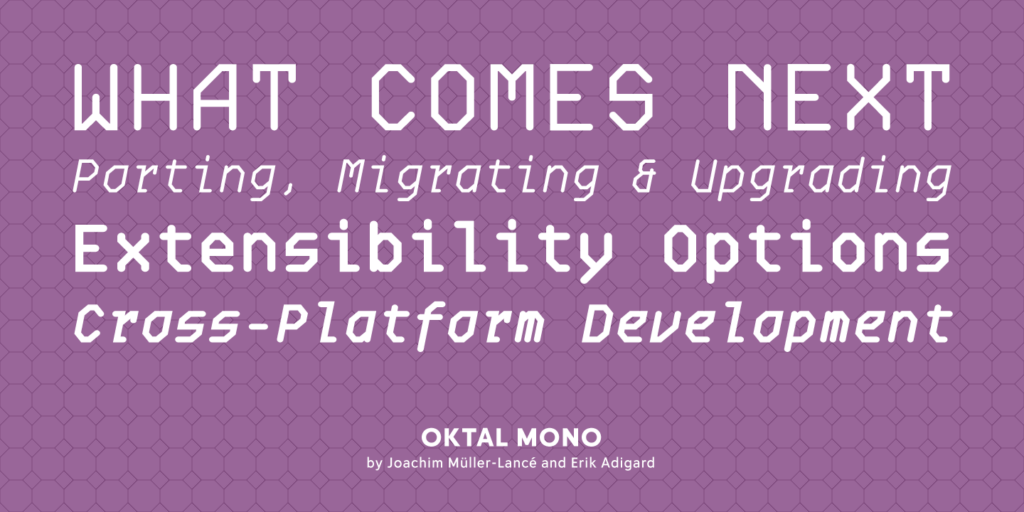 WHAT COMES NEXT
Porting, Migrating & Upgrading
Extensibility Options
Cross-Platform Development

OKTAL MONO
by Joachim Müller-Lancé and Erik Adigard